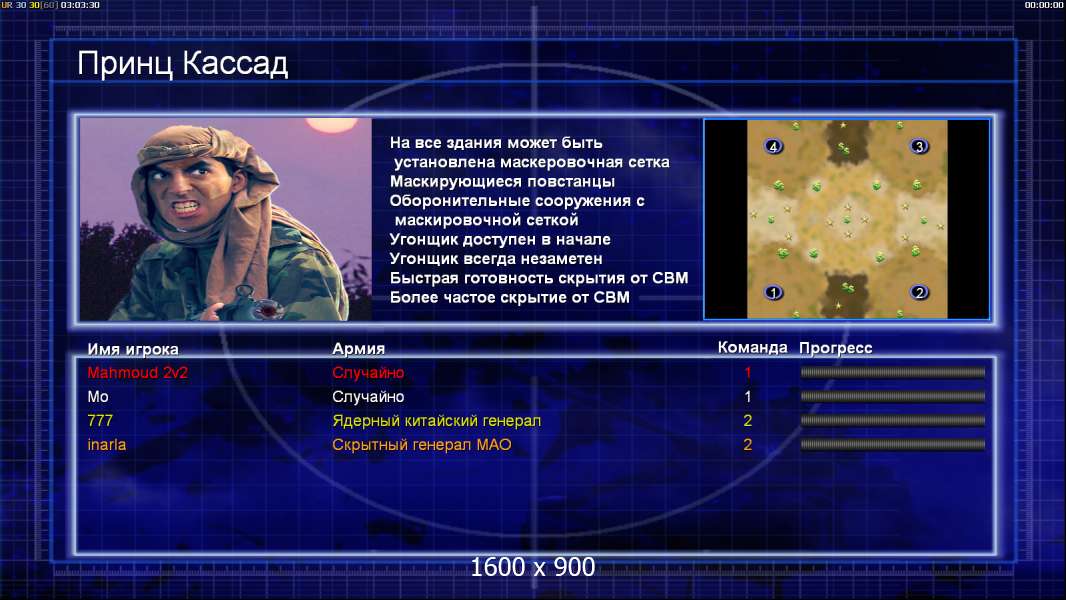 UR 30 30[60] 03:03:30

00:00:00

Принц Кассад

На все здания может быть установлена маскеровочная сетка
Маскирующиеся повстанцы
Оборонительные сооружения с маскировочной сеткой
Угонщик доступен в начале
Угонщик всегда незаметен
Быстрая готовность скрытия от СВМ
Более частое скрытие от СВМ

4 3 1 2

| Имя игрока | Армия | Команда | Прогресс |
|---|---|---|---|
| Mahmoud 2v2 | Случайно | 1 | |
| Mo | Случайно | 1 | |
| 777 | Ядерный китайский генерал | 2 | |
| inarla | Скрытный генерал МАО | 2 | |

1600 x 900